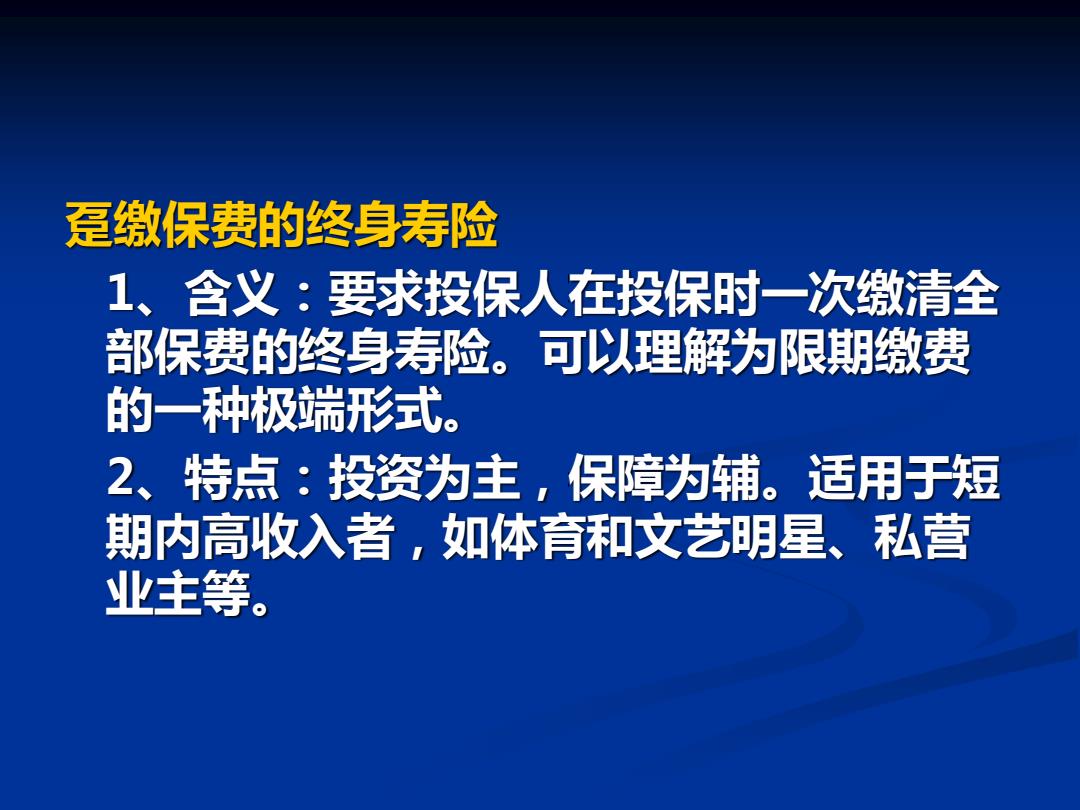 趸缴保费的终身寿险

1、含义：要求投保人在投保时一次缴清全部保费的终身寿险。可以理解为限期缴费的一种极端形式。

2、特点：投资为主，保障为辅。适用于短期内高收入者，如体育和文艺明星、私营业主等。